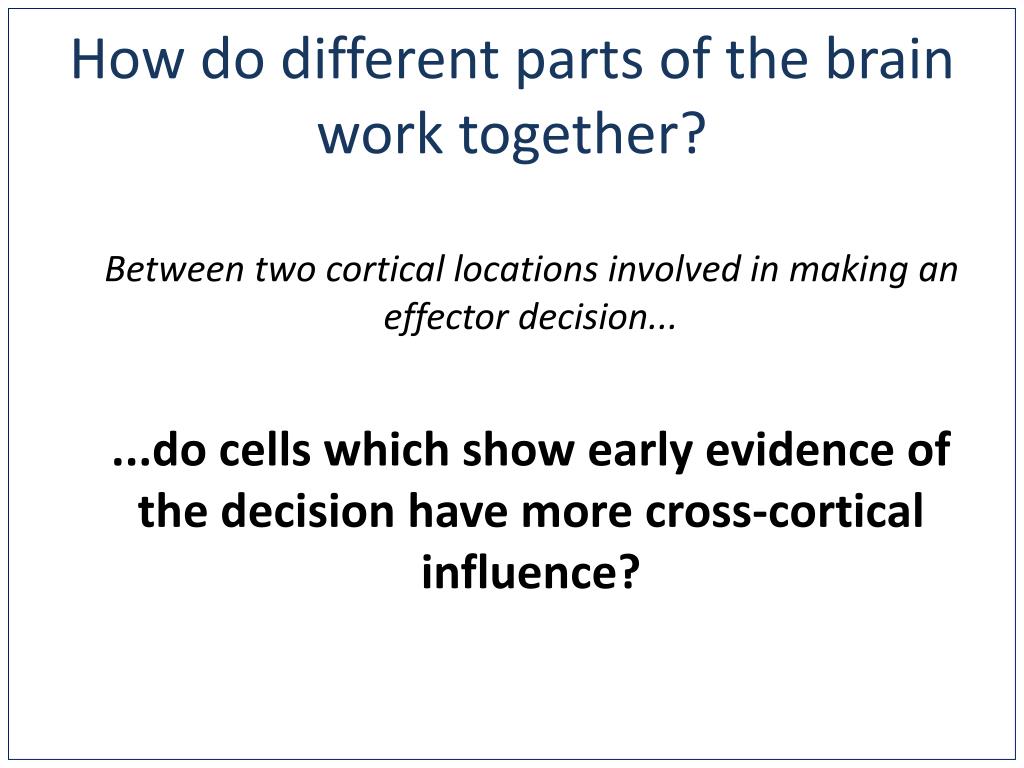 How do different parts of the brain work together?

Between two cortical locations involved in making an effector decision...

...do cells which show early evidence of the decision have more cross-cortical influence?